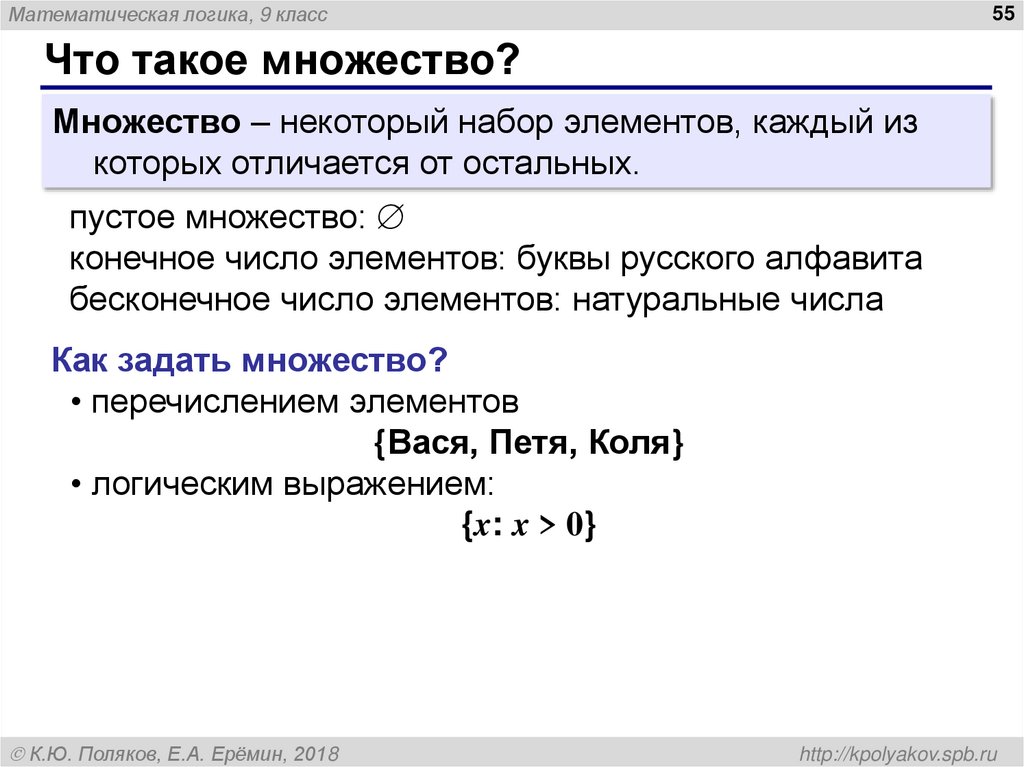 Математическая логика, 9 класс

55

Что такое множество?

Множество – некоторый набор элементов, каждый из которых отличается от остальных.

пустое множество: $\varnothing$
конечное число элементов: буквы русского алфавита
бесконечное число элементов: натуральные числа

Как задать множество?
• перечислением элементов
{Вася, Петя, Коля}
• логическим выражением:
$\{x: x > 0\}$

© К.Ю. Поляков, Е.А. Ерёмин, 2018

http://kpolyakov.spb.ru